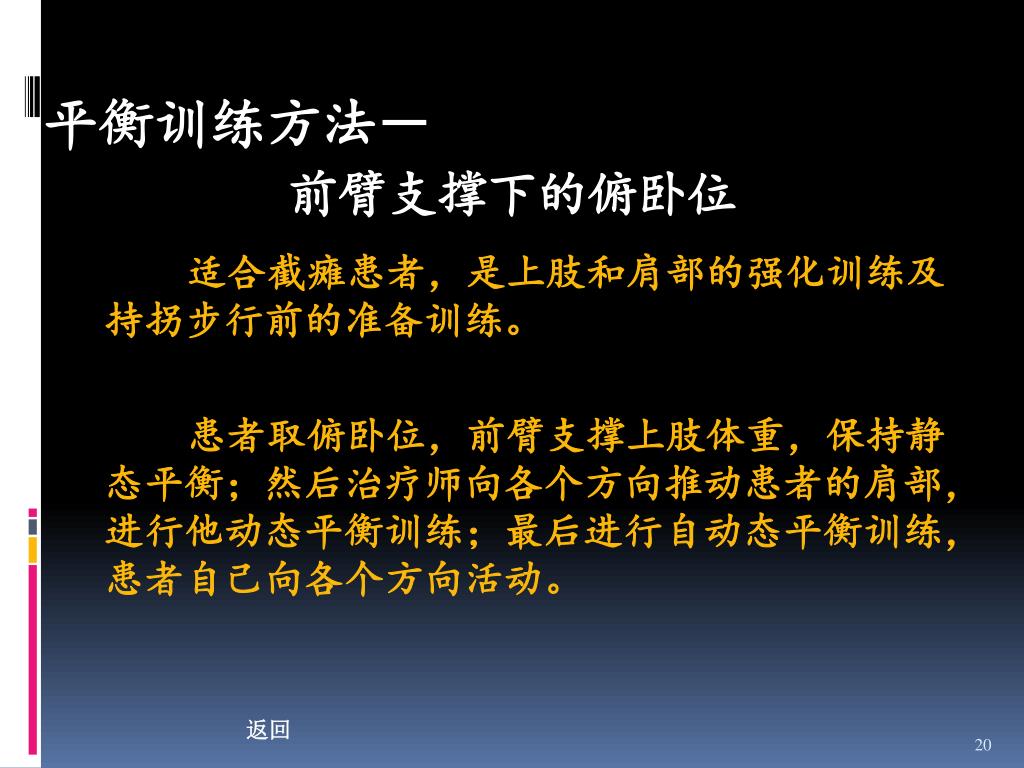 平衡训练方法一

前臂支撑下的俯卧位

适合截瘫患者，是上肢和肩部的强化训练及持拐步行前的准备训练。

患者取俯卧位，前臂支撑上肢体重，保持静态平衡；然后治疗师向各个方向推动患者的肩部，进行他动态平衡训练；最后进行自动态平衡训练，患者自己向各个方向活动。

返回

20